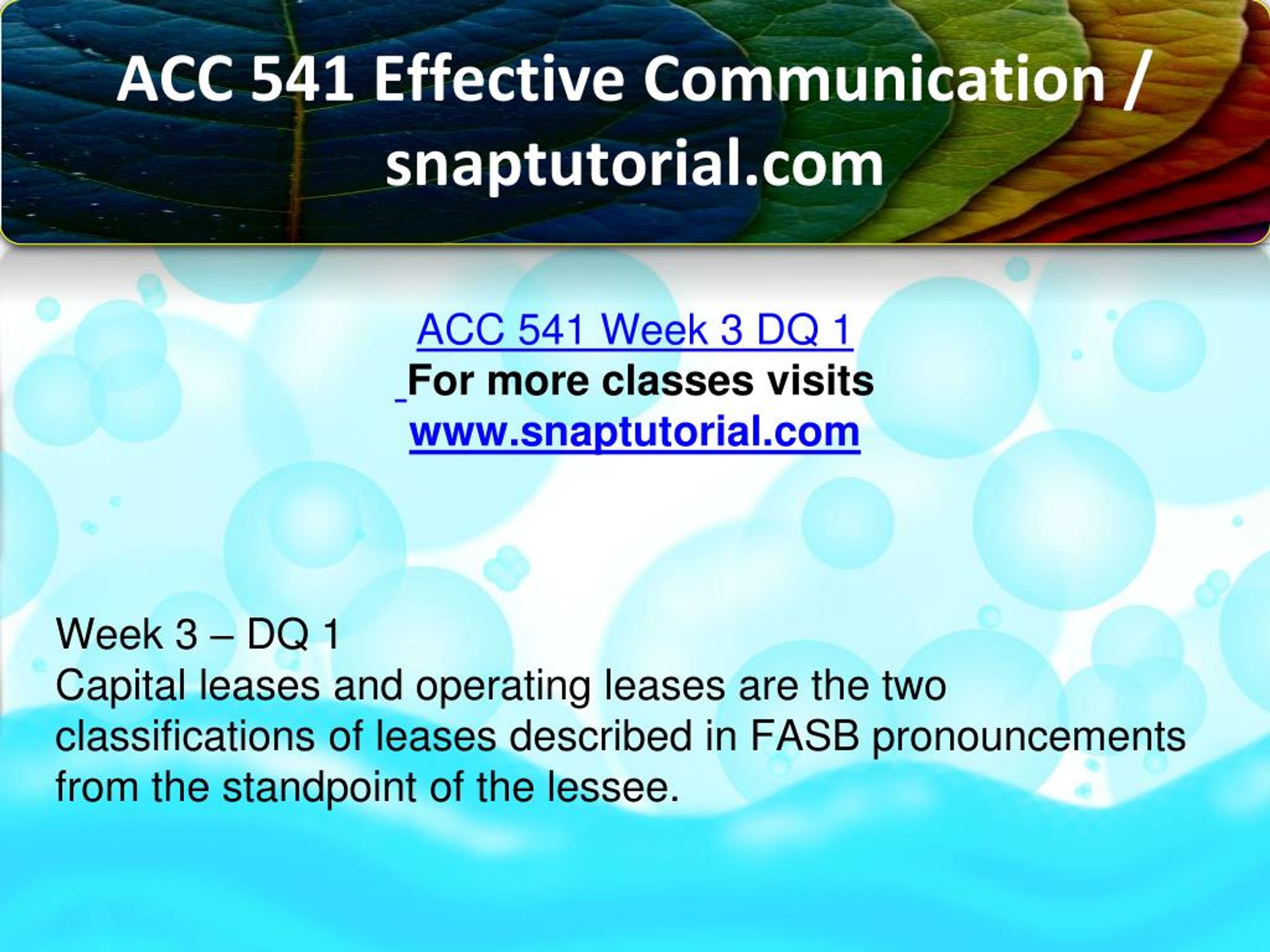 ACC 541 Effective Communication / snaptutorial.com

ACC 541 Week 3 DQ 1
For more classes visits
www.snaptutorial.com

Week 3 – DQ 1
Capital leases and operating leases are the two classifications of leases described in FASB pronouncements from the standpoint of the lessee.